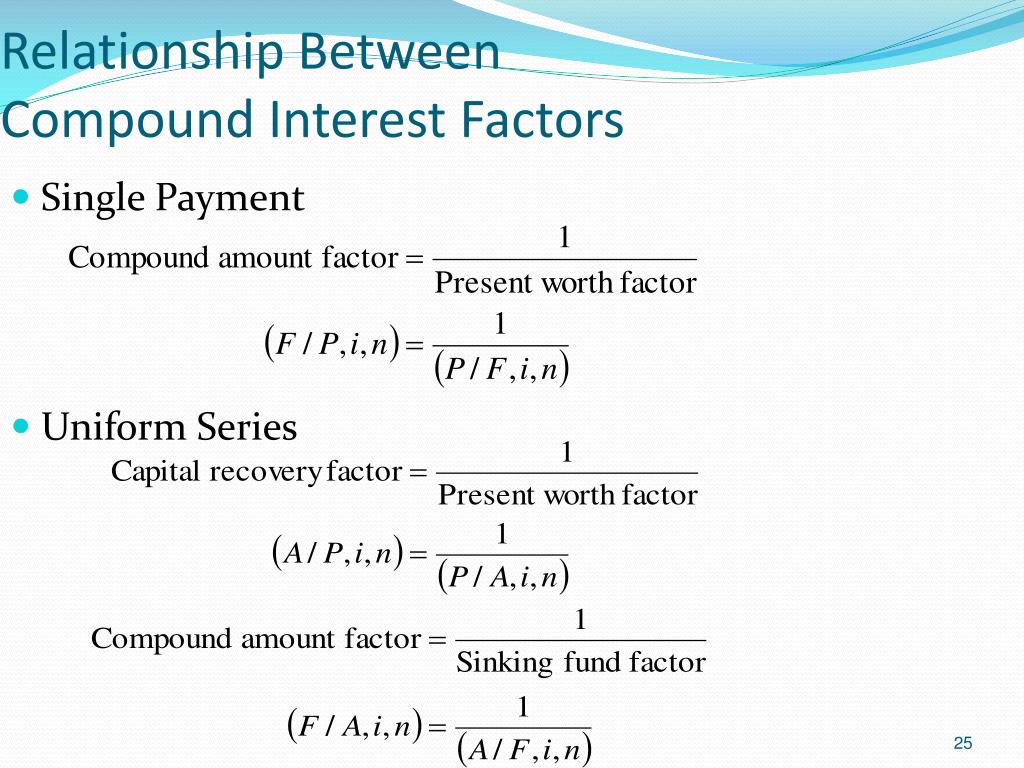 Relationship Between Compound Interest Factors

Single Payment

$\text{Compound amount factor} = \frac{1}{\text{Present worth factor}}$

$(F/P,i,n) = \frac{1}{(P/F,i,n)}$

Uniform Series

$\text{Capital recovery factor} = \frac{1}{\text{Present worth factor}}$

$(A/P,i,n) = \frac{1}{(P/A,i,n)}$

$\text{Compound amount factor} = \frac{1}{\text{Sinking fund factor}}$

$(F/A,i,n) = \frac{1}{(A/F,i,n)}$

25